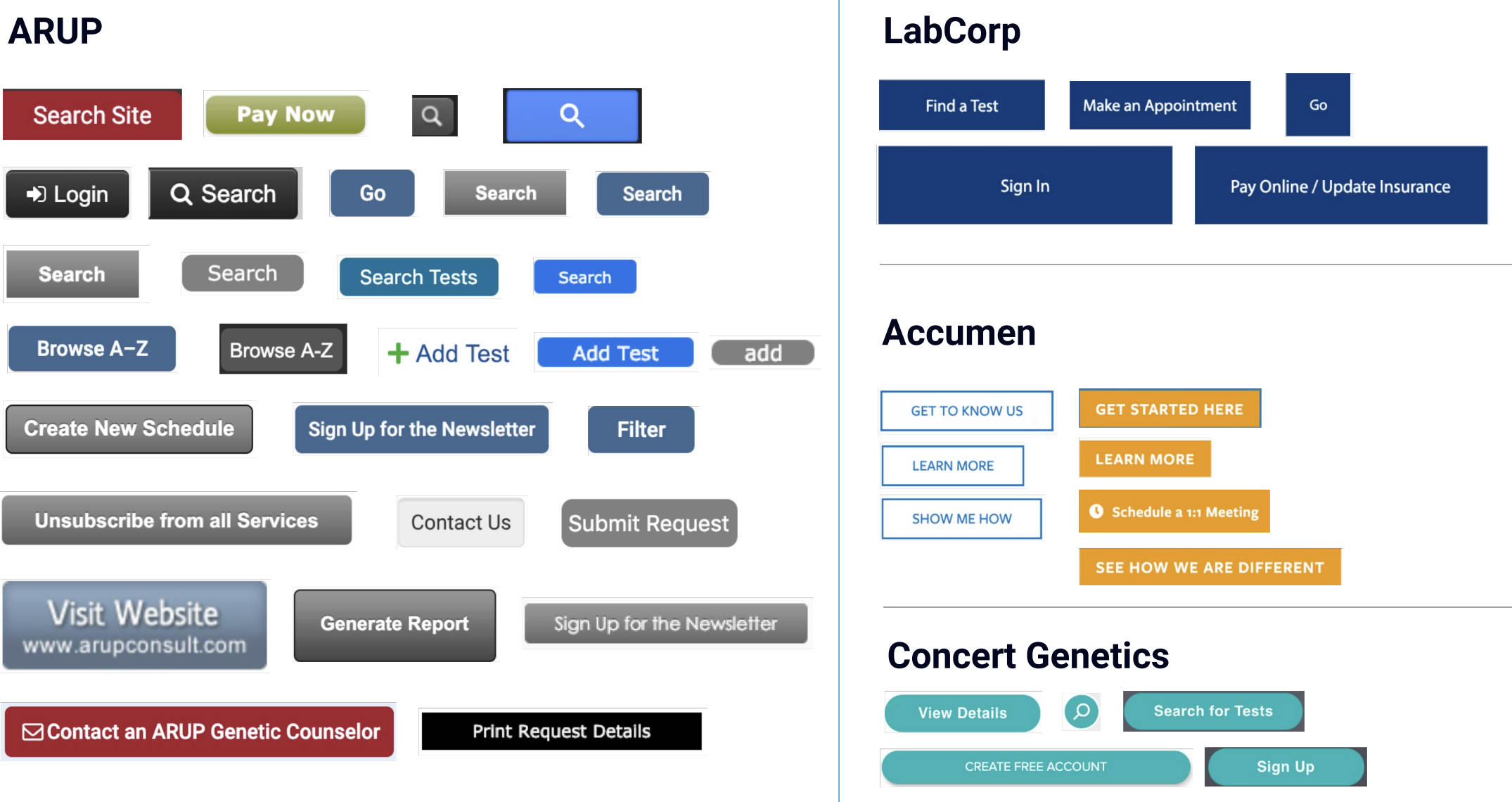 ARUP

Search Site
Pay Now

Login
Search
Go
Search
Search

Search
Search
Search Tests
Search

Browse A–Z
Browse A-Z
Add Test
Add Test
add

Create New Schedule
Sign Up for the Newsletter
Filter

Unsubscribe from all Services
Contact Us
Submit Request

Visit Website
www.arupconsult.com
Generate Report
Sign Up for the Newsletter

Contact an ARUP Genetic Counselor
Print Request Details

LabCorp

Find a Test
Make an Appointment
Go
Sign In
Pay Online / Update Insurance

Accumen

GET TO KNOW US
GET STARTED HERE
LEARN MORE
LEARN MORE
SHOW ME HOW
Schedule a 1:1 Meeting
SEE HOW WE ARE DIFFERENT

Concert Genetics

View Details
Search for Tests
CREATE FREE ACCOUNT
Sign Up